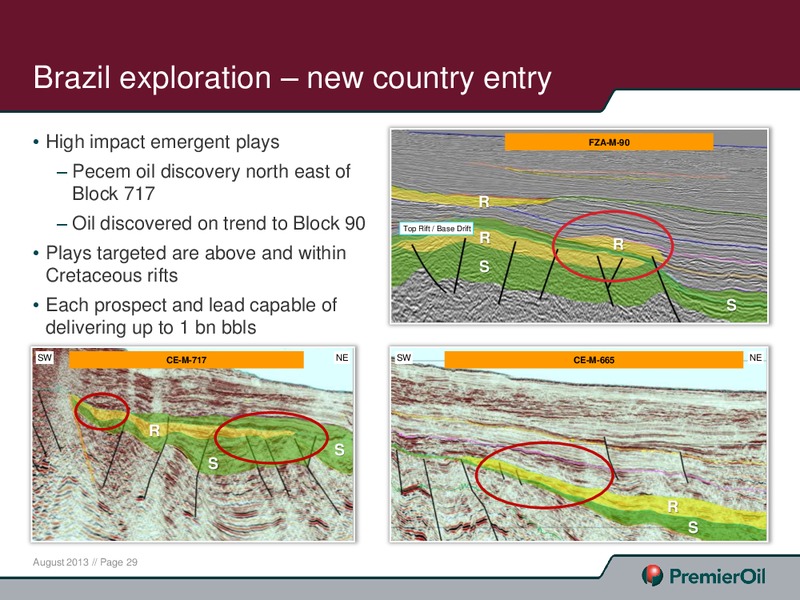 Brazil exploration – new country entry

• High impact emergent plays
– Pecem oil discovery north east of Block 717
– Oil discovered on trend to Block 90
• Plays targeted are above and within Cretaceous rifts
• Each prospect and lead capable of delivering up to 1 bn bbls

FZA-M-90
R
Top Rift / Base Drift
R
R
S
S

SW
CE-M-717
NE
R
S
S

SW
CE-M-665
NE
R
S

August 2013 // Page 29

PremierOil